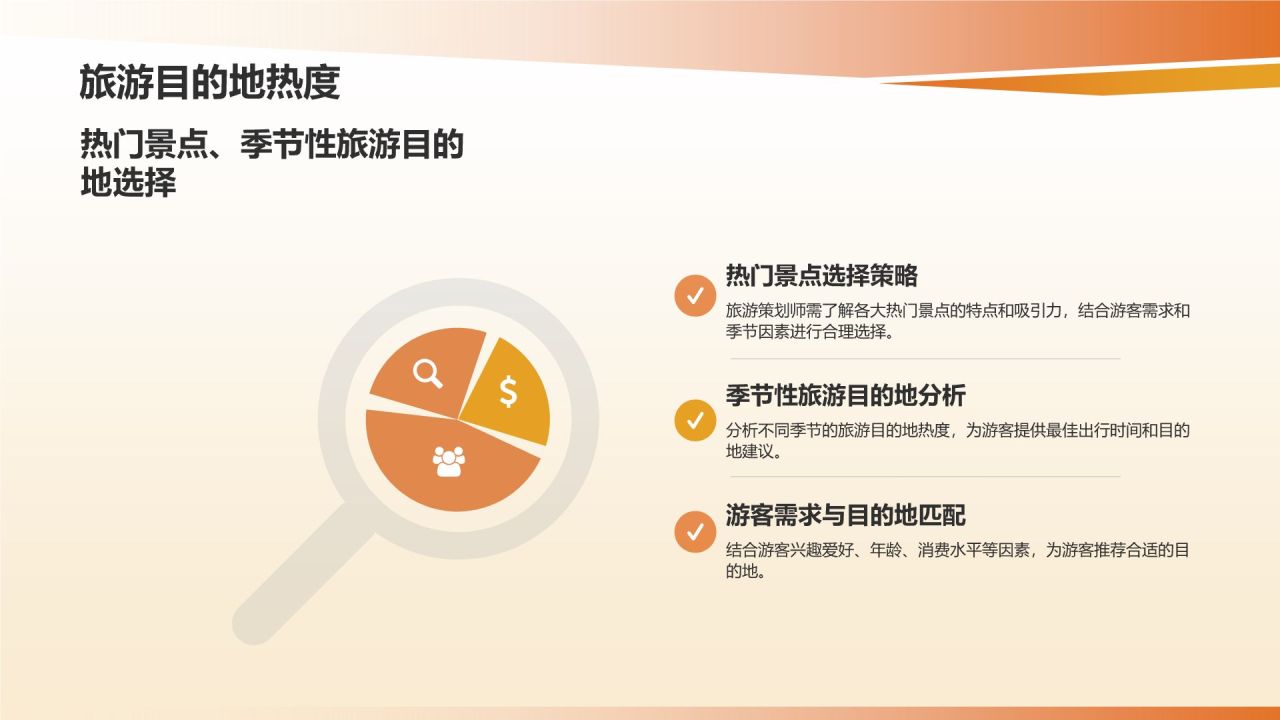 旅游目的地热度

热门景点、季节性旅游目的地选择

$

热门景点选择策略

旅游策划师需了解各大热门景点的特点和吸引力，结合游客需求和季节因素进行合理选择。

季节性旅游目的地分析

分析不同季节的旅游目的地热度，为游客提供最佳出行时间和目的地建议。

游客需求与目的地匹配

结合游客兴趣爱好、年龄、消费水平等因素，为游客推荐合适的目的地。